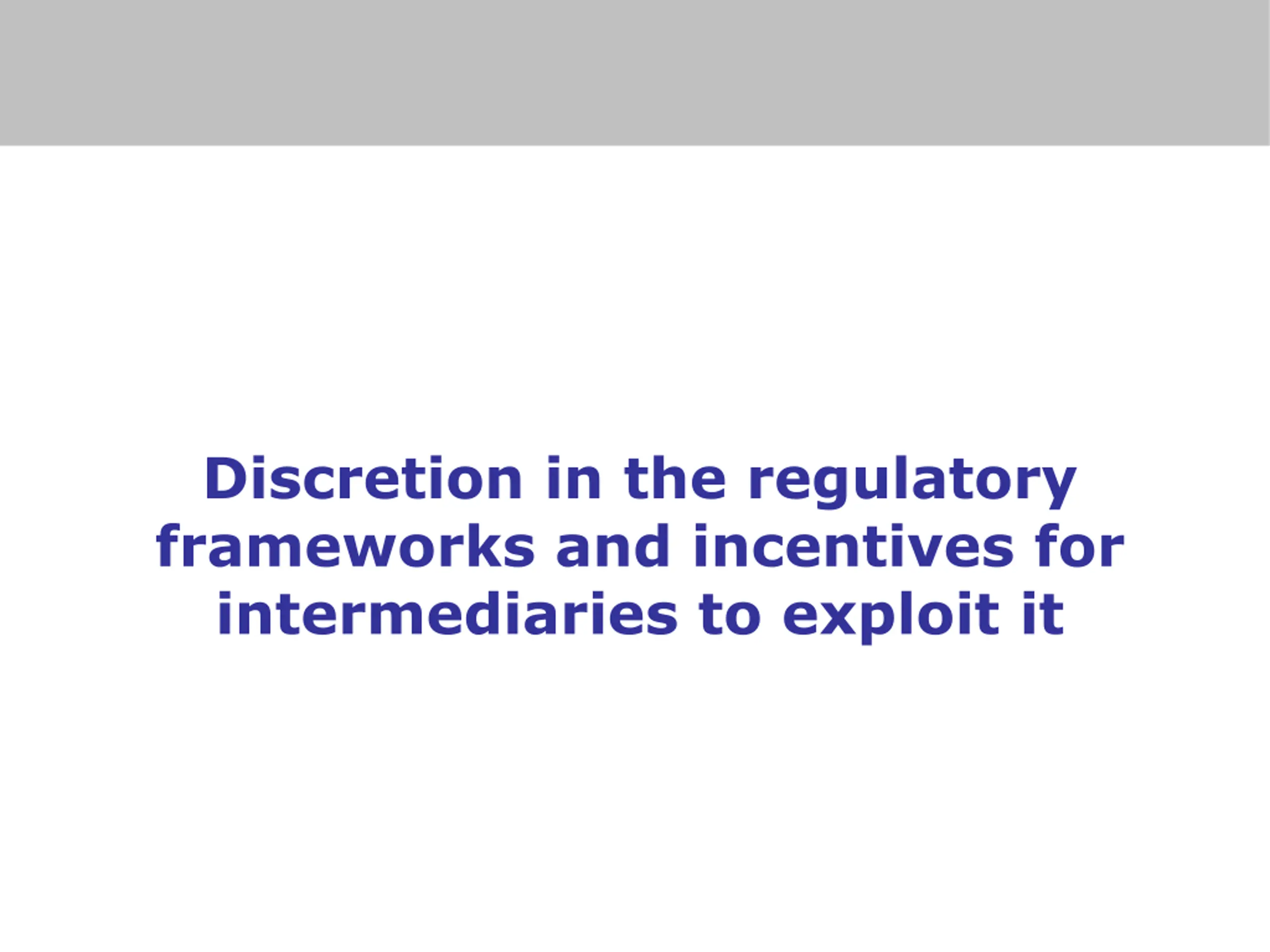 Discretion in the regulatory frameworks and incentives for intermediaries to exploit it